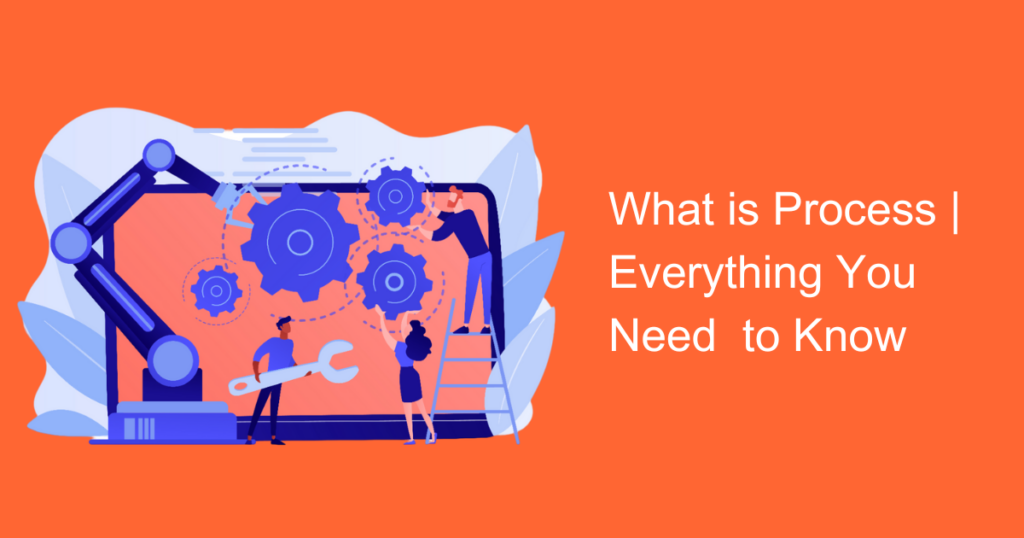 What is Process | Everything You Need to Know